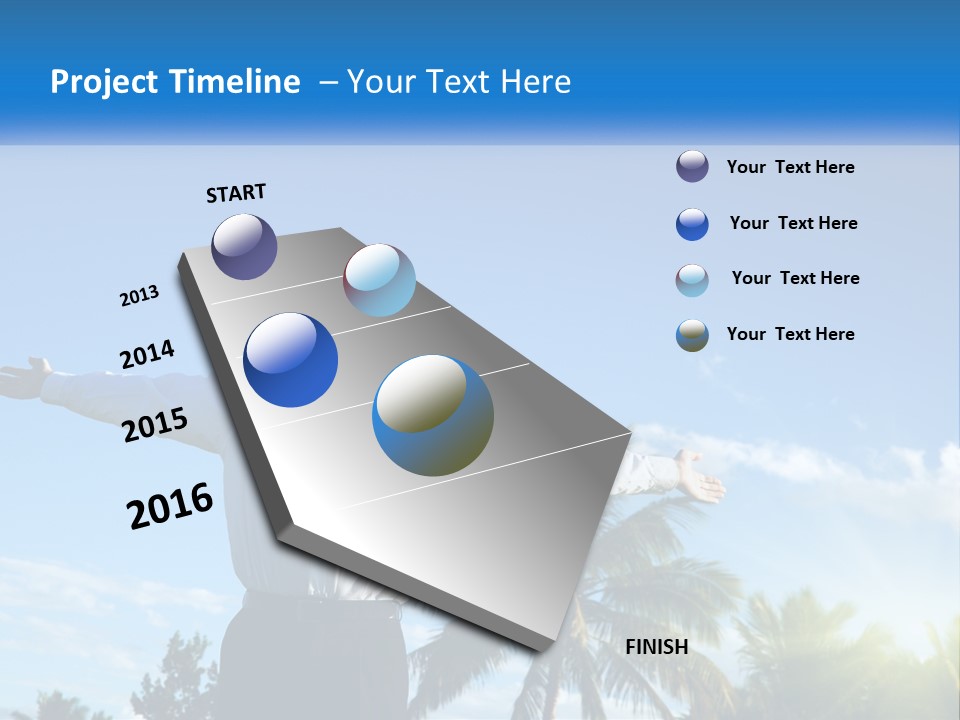 Project Timeline – Your Text Here

START

2013

2014

2015

2016

FINISH

Your Text Here

Your Text Here

Your Text Here

Your Text Here